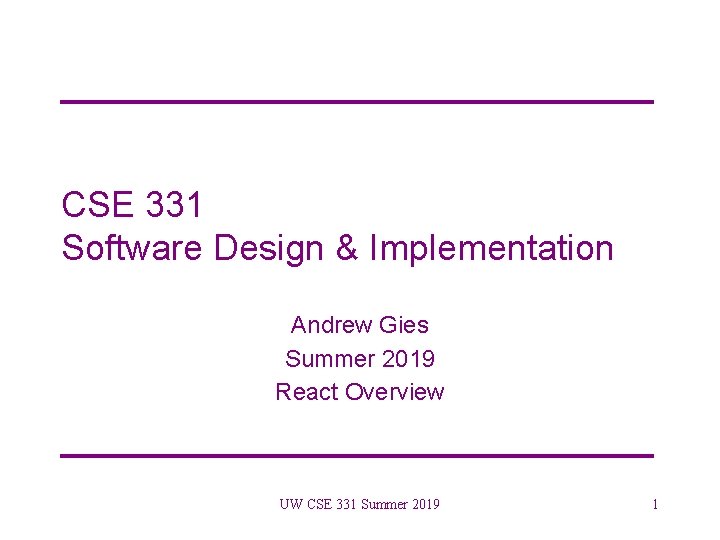 CSE 331
Software Design & Implementation

Andrew Gies
Summer 2019
React Overview

UW CSE 331 Summer 2019

1